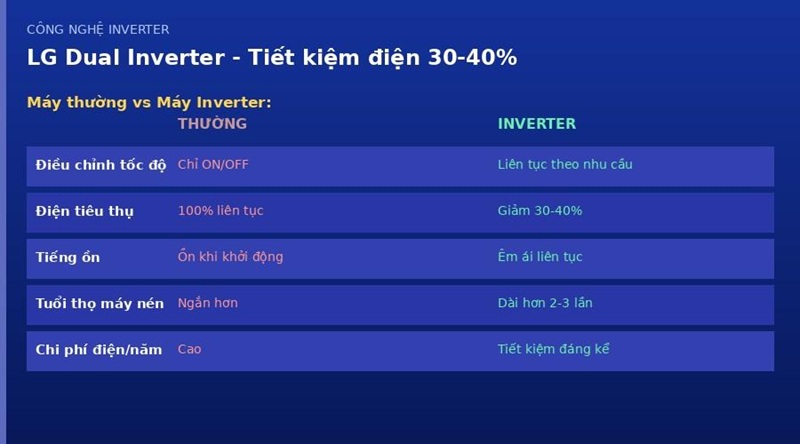 CÔNG NGHỆ INVERTER

LG Dual Inverter - Tiết kiệm điện 30-40%

Máy thường vs Máy Inverter:

| | THƯỜNG | INVERTER |
|---|---|---|
| Điều chỉnh tốc độ | Chỉ ON/OFF | Liên tục theo nhu cầu |
| Điện tiêu thụ | 100% liên tục | Giảm 30-40% |
| Tiếng ồn | Ồn khi khởi động | Êm ái liên tục |
| Tuổi thọ máy nén | Ngắn hơn | Dài hơn 2-3 lần |
| Chi phí điện/năm | Cao | Tiết kiệm đáng kể |